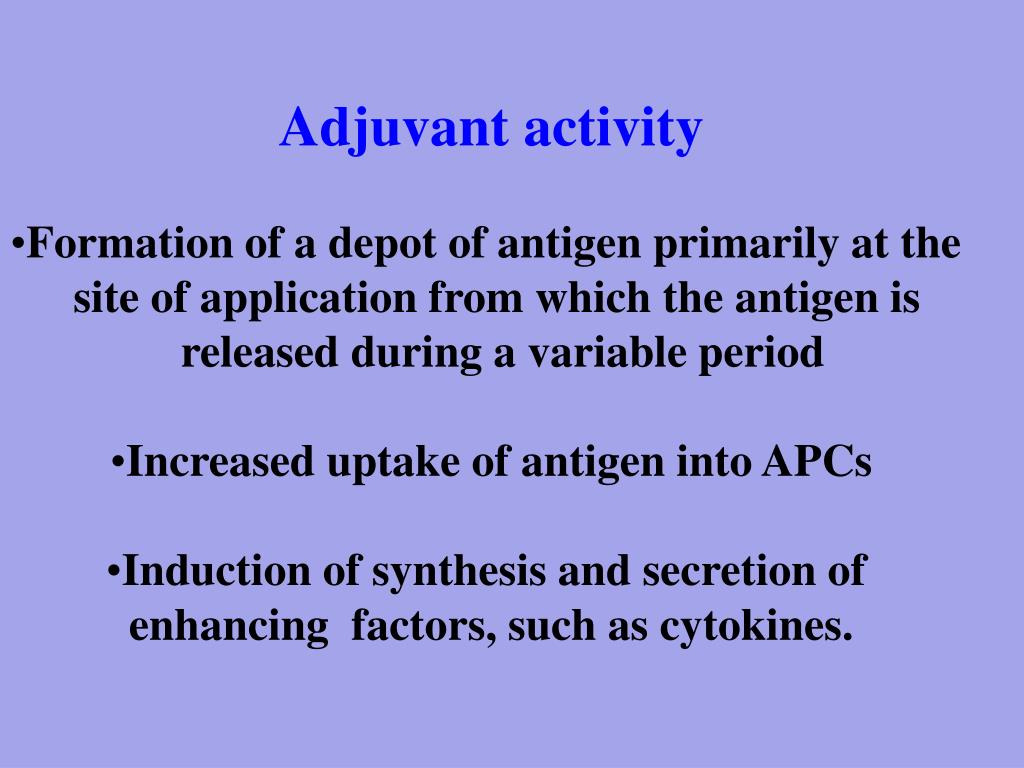 Adjuvant activity

•Formation of a depot of antigen primarily at the site of application from which the antigen is released during a variable period

•Increased uptake of antigen into APCs

•Induction of synthesis and secretion of enhancing factors, such as cytokines.